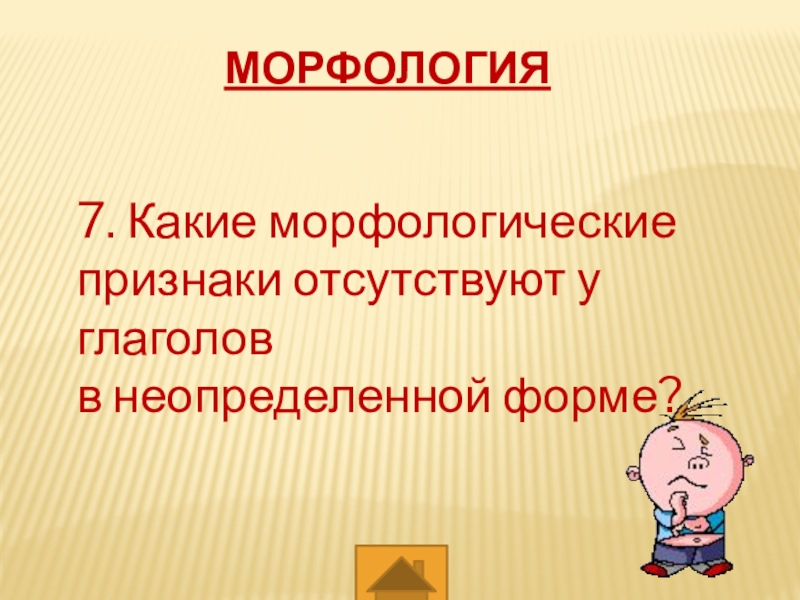 МОРФОЛОГИЯ

7. Какие морфологические признаки отсутствуют у глаголов
в неопределенной форме?